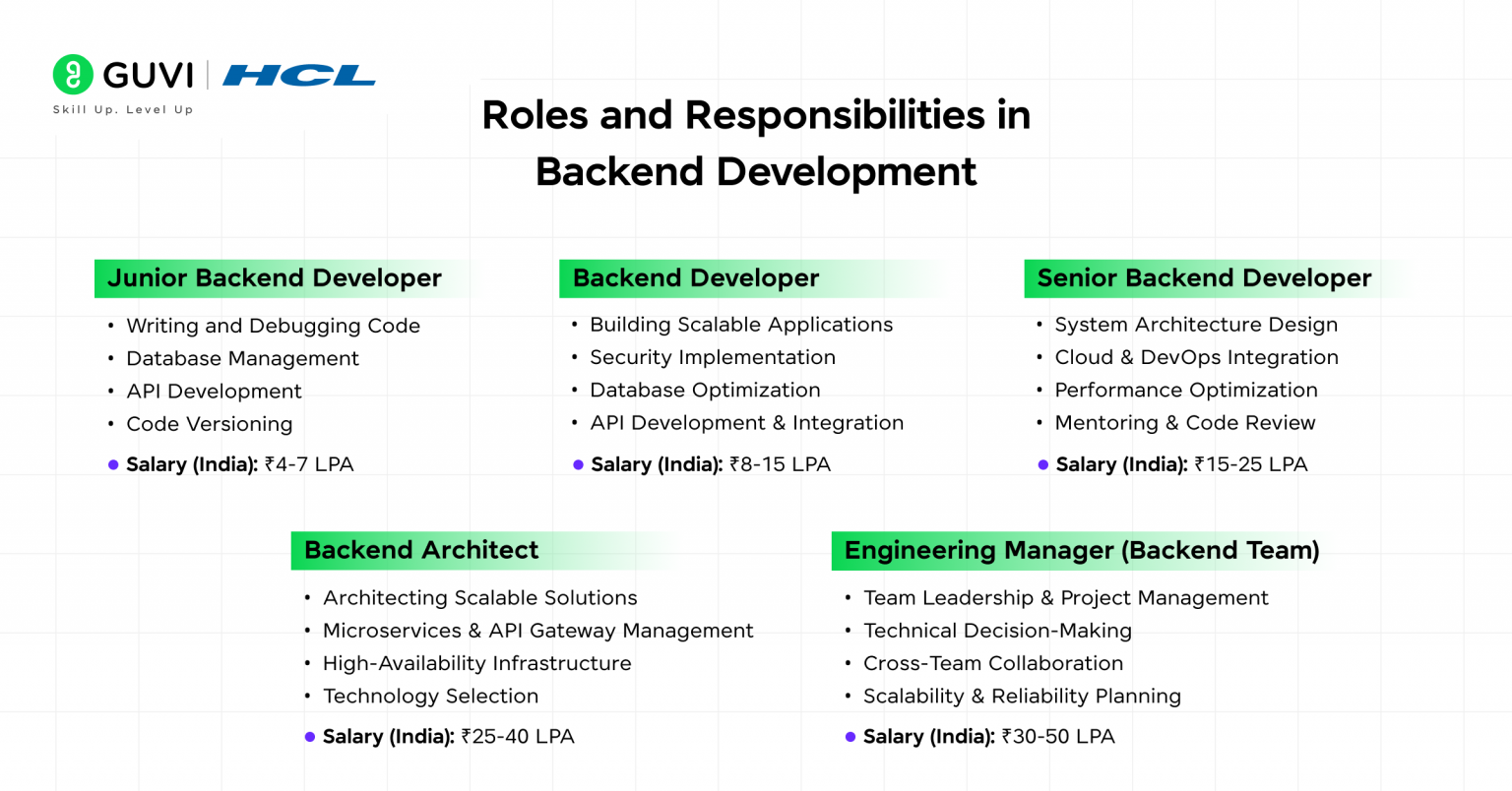 GUVI | HCL
Skill Up. Level Up

Roles and Responsibilities in Backend Development

Junior Backend Developer
• Writing and Debugging Code
• Database Management
• API Development
• Code Versioning
• Salary (India): ₹4-7 LPA

Backend Developer
• Building Scalable Applications
• Security Implementation
• Database Optimization
• API Development & Integration
• Salary (India): ₹8-15 LPA

Senior Backend Developer
• System Architecture Design
• Cloud & DevOps Integration
• Performance Optimization
• Mentoring & Code Review
• Salary (India): ₹15-25 LPA

Backend Architect
• Architecting Scalable Solutions
• Microservices & API Gateway Management
• High-Availability Infrastructure
• Technology Selection
• Salary (India): ₹25-40 LPA

Engineering Manager (Backend Team)
• Team Leadership & Project Management
• Technical Decision-Making
• Cross-Team Collaboration
• Scalability & Reliability Planning
• Salary (India): ₹30-50 LPA